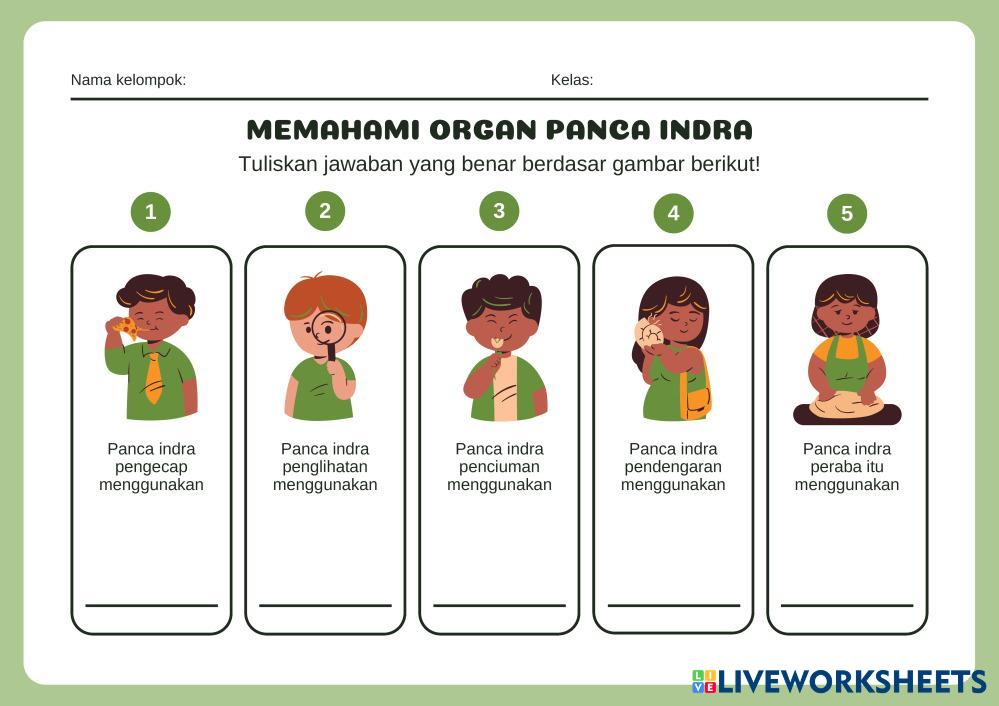 Nama kelompok:

Kelas:

MEMAHAMI ORGAN PANCA INDRA

Tuliskan jawaban yang benar berdasar gambar berikut!

1

Panca indra pengecap menggunakan

2

Panca indra penglihatan menggunakan

3

Panca indra penciuman menggunakan

4

Panca indra pendengaran menggunakan

5

Panca indra peraba itu menggunakan

LIVEWORKSHEETS